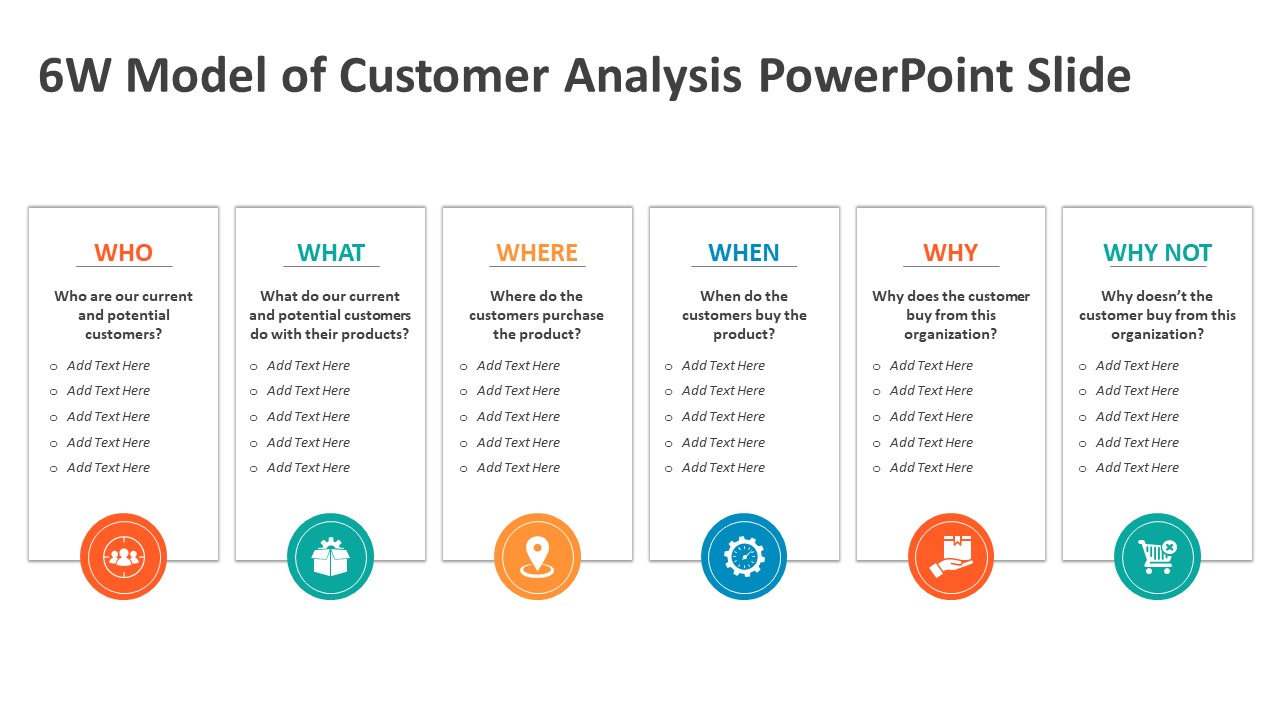 6W Model of Customer Analysis PowerPoint Slide

WHO

Who are our current and potential customers?

- Add Text Here
- Add Text Here
- Add Text Here
- Add Text Here
- Add Text Here

WHAT

What do our current and potential customers do with their products?

- Add Text Here
- Add Text Here
- Add Text Here
- Add Text Here
- Add Text Here

WHERE

Where do the customers purchase the product?

- Add Text Here
- Add Text Here
- Add Text Here
- Add Text Here
- Add Text Here

WHEN

When do the customers buy the product?

- Add Text Here
- Add Text Here
- Add Text Here
- Add Text Here
- Add Text Here

WHY

Why does the customer buy from this organization?

- Add Text Here
- Add Text Here
- Add Text Here
- Add Text Here
- Add Text Here

WHY NOT

Why doesn't the customer buy from this organization?

- Add Text Here
- Add Text Here
- Add Text Here
- Add Text Here
- Add Text Here